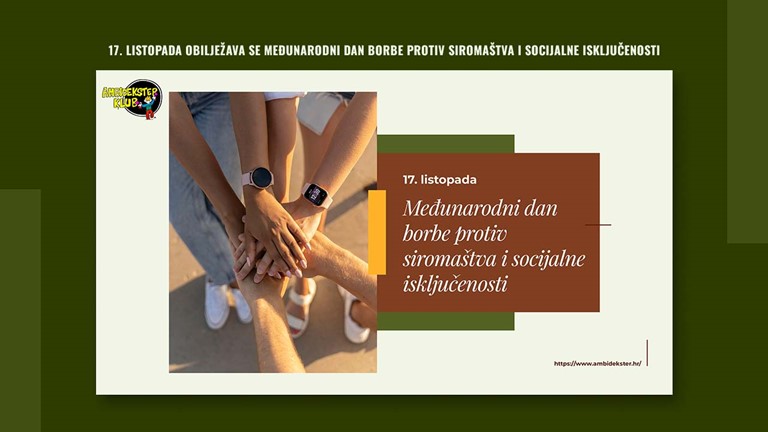 17. LISTOPADA OBILJEŽAVA SE MEĐUNARODNI DAN BORBE PROTIV SIROMAŠTVA I SOCIJALNE ISKLJUČENOSTI

AMBIDEKSTER KLUB

17. listopada

Međunarodni dan borbe protiv siromaštva i socijalne isključenosti

https://www.ambidekster.hr/